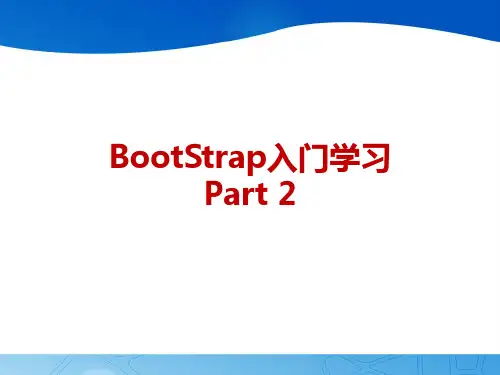 BootStrap入门学习
Part 2